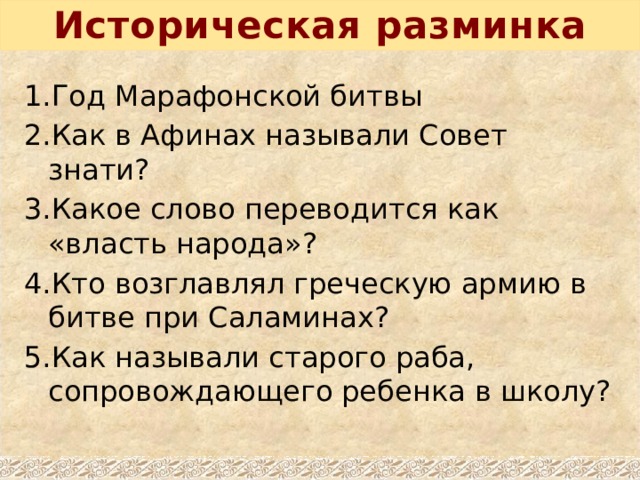 Историческая разминка

1.Год Марафонской битвы
2.Как в Афинах называли Совет знати?
3.Какое слово переводится как «власть народа»?
4.Кто возглавлял греческую армию в битве при Саламинах?
5.Как называли старого раба, сопровождающего ребенка в школу?